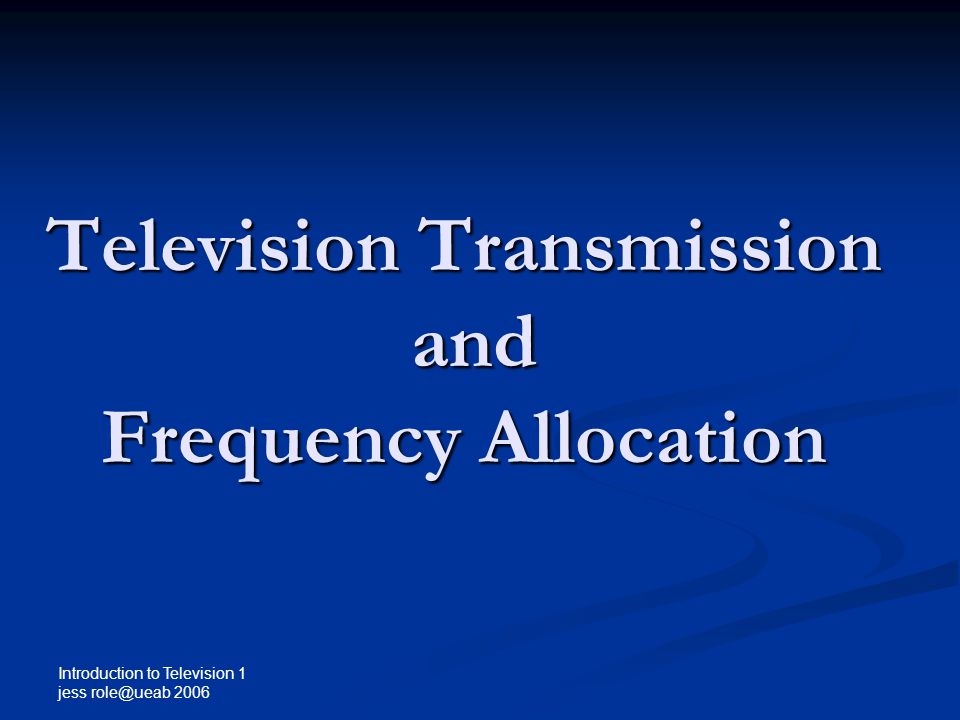 Television Transmission
and
Frequency Allocation

Introduction to Television 1
jess role@ueab 2006